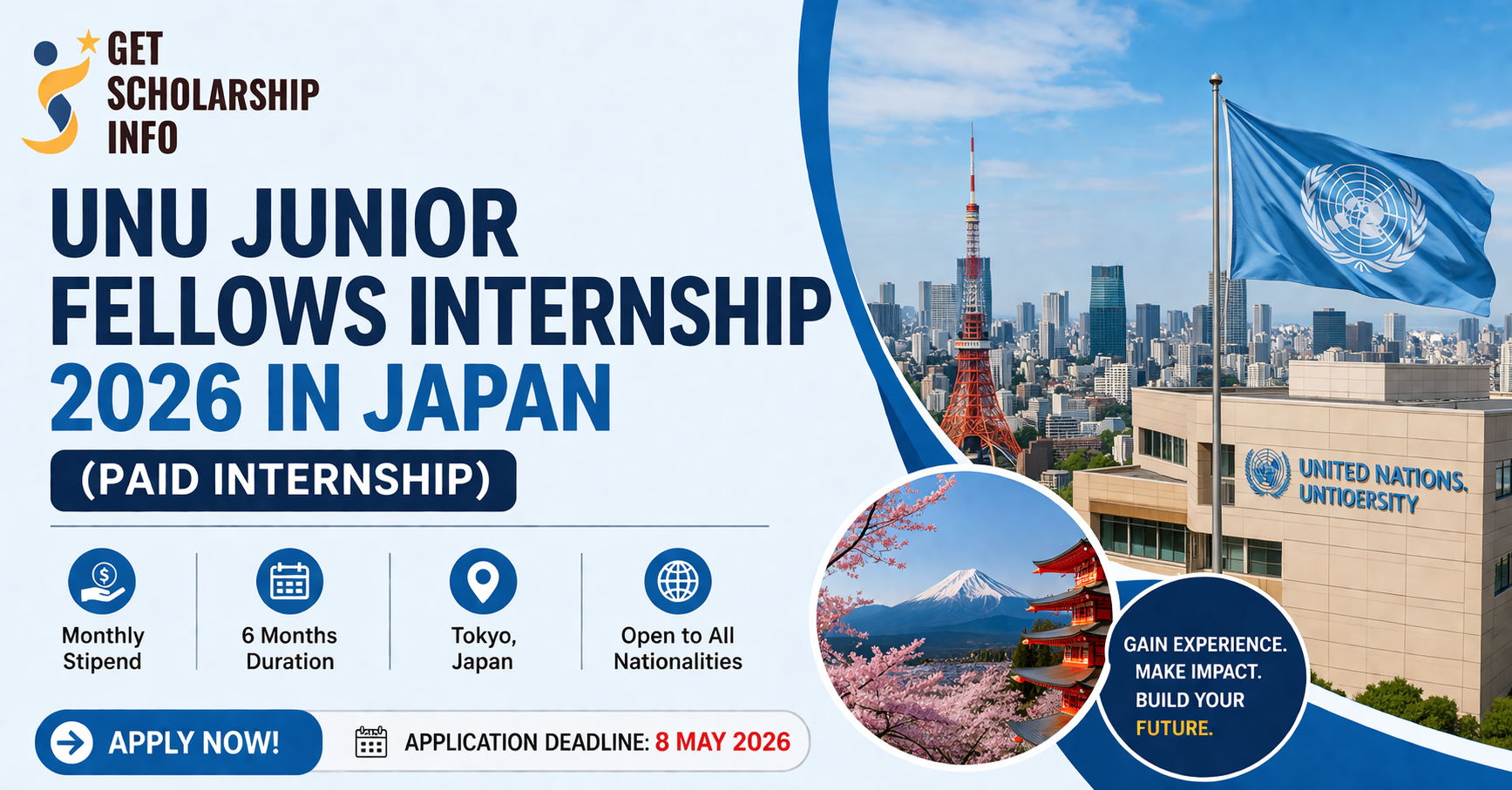 GET SCHOLARSHIP INFO

UNU JUNIOR FELLOWS INTERNSHIP 2026 IN JAPAN

(PAID INTERNSHIP)

Monthly Stipend

6 Months Duration

Tokyo, Japan

Open to All Nationalities

APPLY NOW!

APPLICATION DEADLINE: 8 MAY 2026

UNITED NATIONS. UNTIOERSITY

GAIN EXPERIENCE. MAKE IMPACT. BUILD YOUR FUTURE.